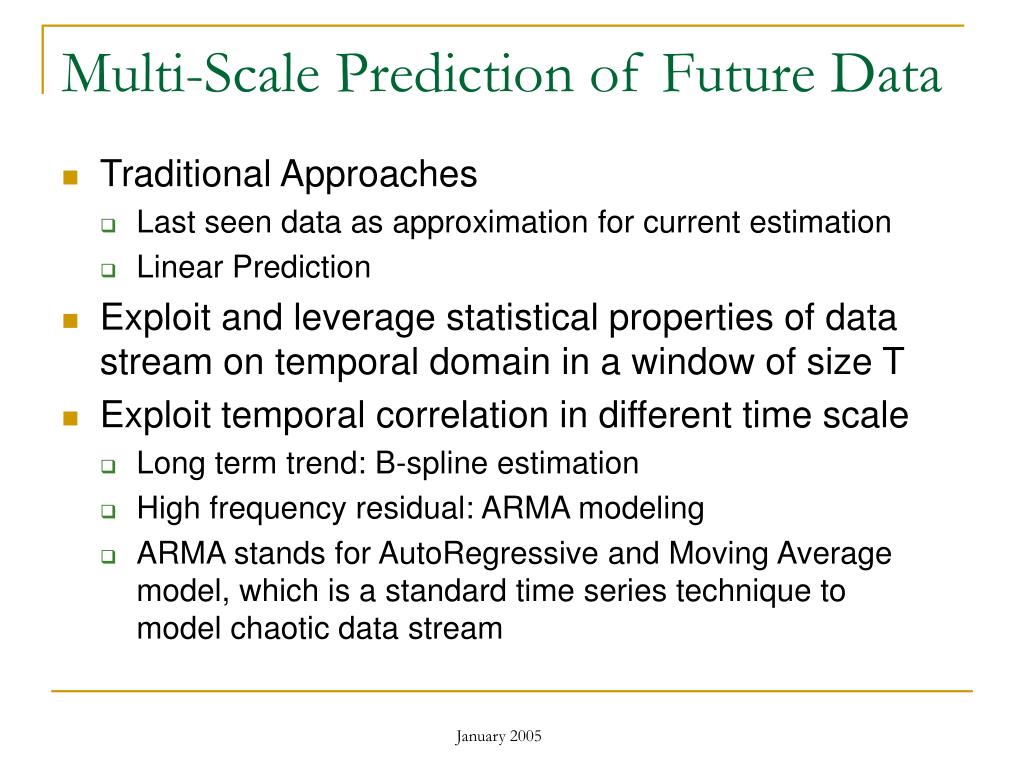 Multi-Scale Prediction of Future Data

Traditional Approaches

Last seen data as approximation for current estimation

Linear Prediction

Exploit and leverage statistical properties of data stream on temporal domain in a window of size T

Exploit temporal correlation in different time scale

Long term trend: B-spline estimation

High frequency residual: ARMA modeling

ARMA stands for AutoRegressive and Moving Average model, which is a standard time series technique to model chaotic data stream

January 2005